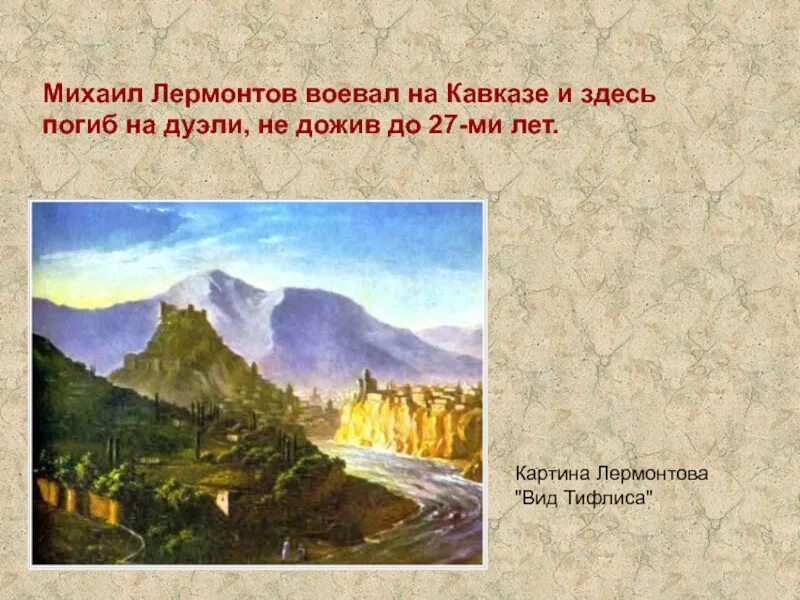 Михаил Лермонтов воевал на Кавказе и здесь погиб на дуэли, не дожив до 27-ми лет.

Картина Лермонтова "Вид Тифлиса"